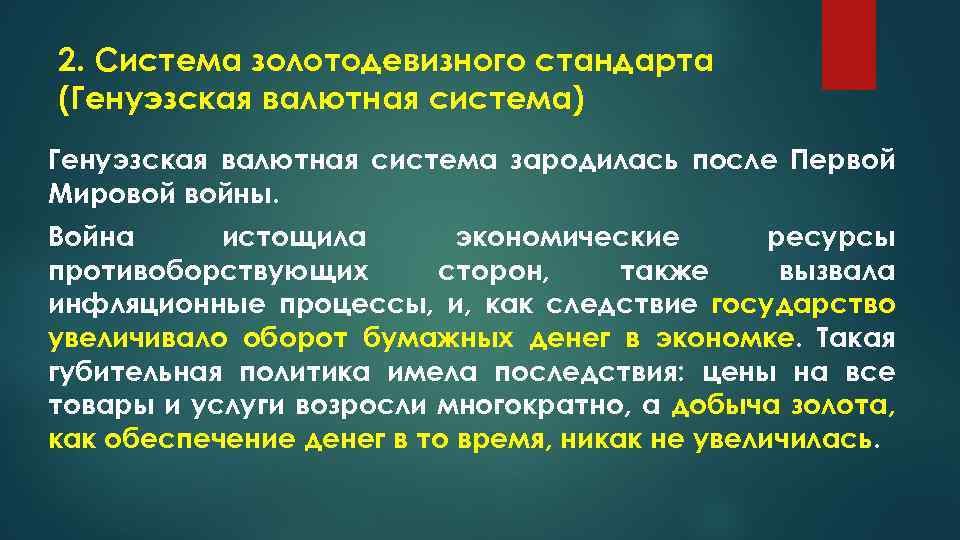 2. Система золотодевизного стандарта (Генуэзская валютная система)

Генуэзская валютная система зародилась после Первой Мировой войны.

Война истощила экономические ресурсы противоборствующих сторон, также вызвала инфляционные процессы, и, как следствие государство увеличивало оборот бумажных денег в экономке. Такая губительная политика имела последствия: цены на все товары и услуги возросли многократно, а добыча золота, как обеспечение денег в то время, никак не увеличилась.